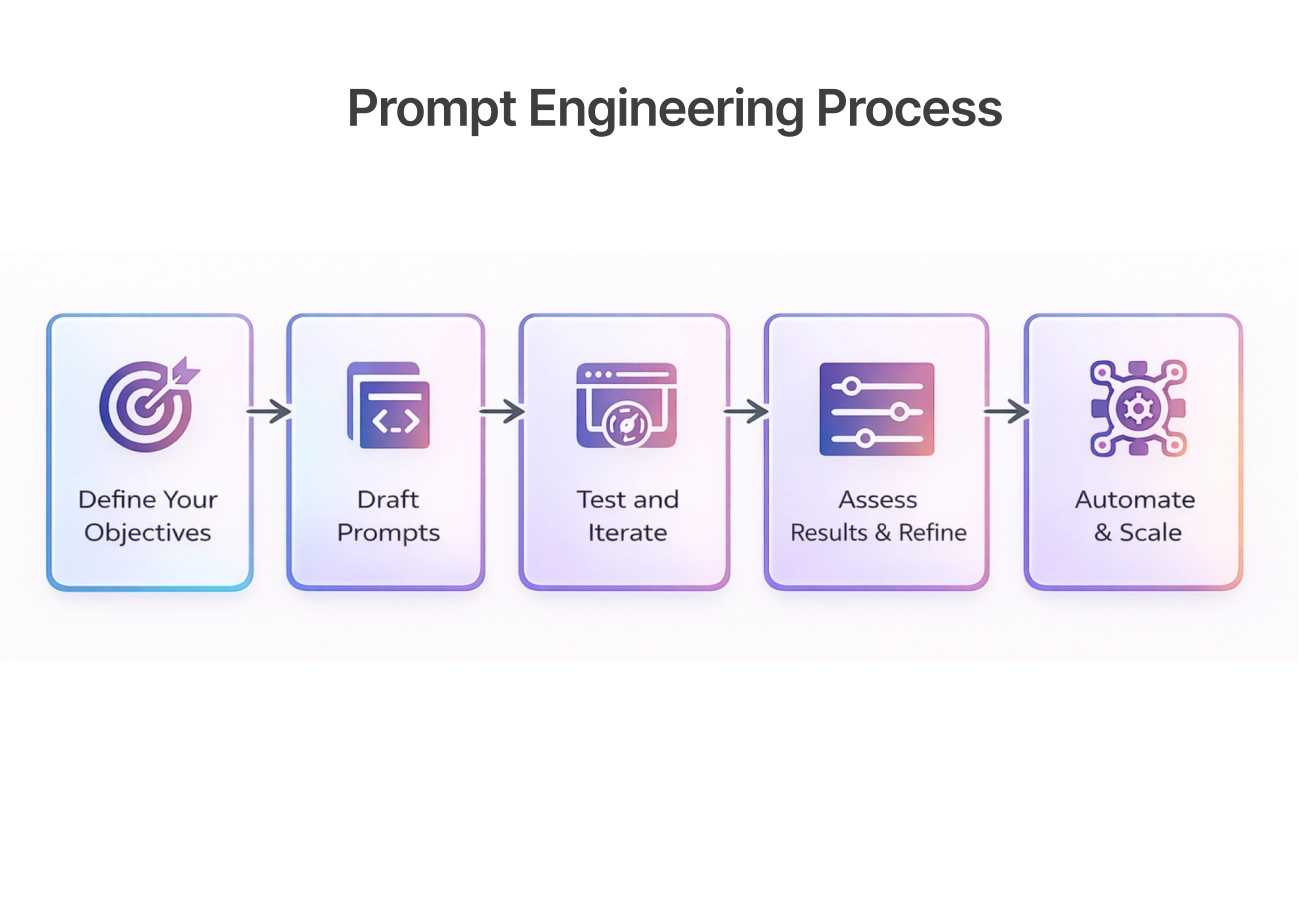 Prompt Engineering Process

Define Your Objectives

Draft Prompts

Test and Iterate

Assess Results & Refine

Automate & Scale